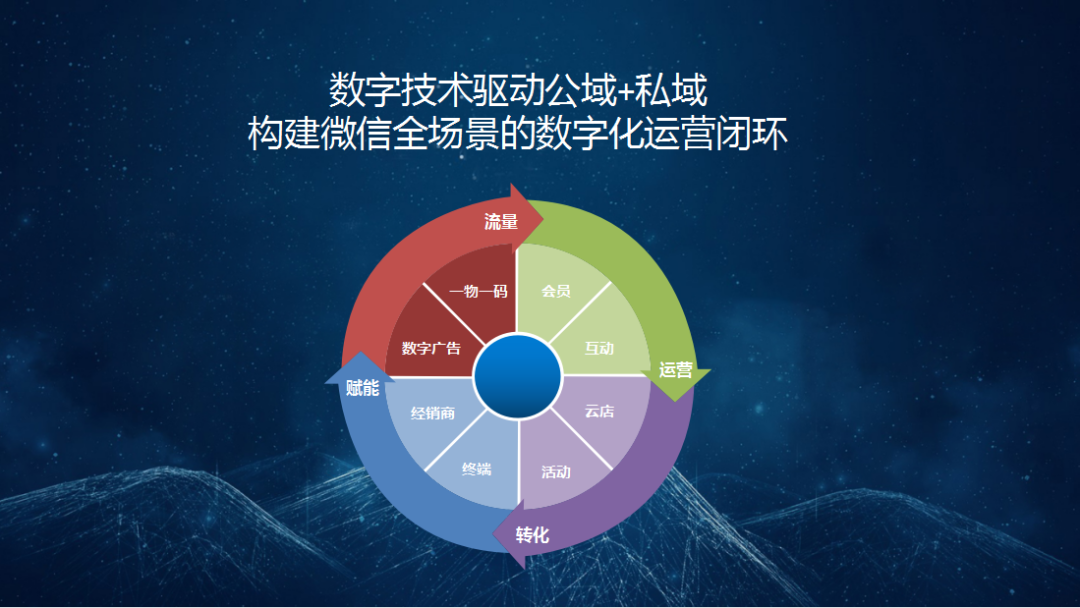 数字技术驱动公域+私域
构建微信全场景的数字化运营闭环

流量
一物一码
数字广告
会员
互动
运营
云店
活动
转化
终端
经销商
赋能